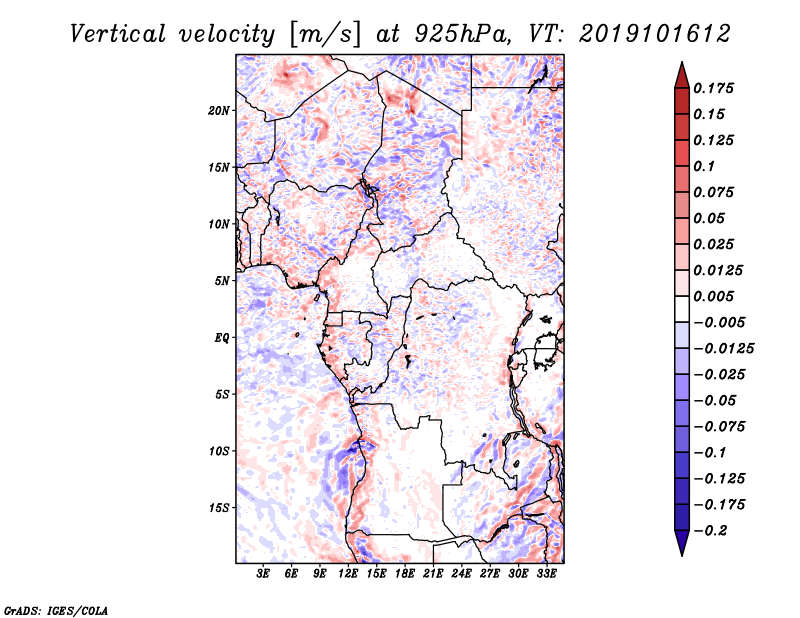 Vertical velocity [m/s] at 925hPa, VT: 2019101612

20N
15N
10N
5N
EQ
5S
10S
15S

3E 6E 9E 12E 15E 18E 21E 24E 27E 30E 33E

0.175
0.15
0.125
0.1
0.075
0.05
0.025
0.0125
0.005
−0.005
−0.0125
−0.025
−0.05
−0.075
−0.1
−0.125
−0.175
−0.2

GrADS: IGES/COLA